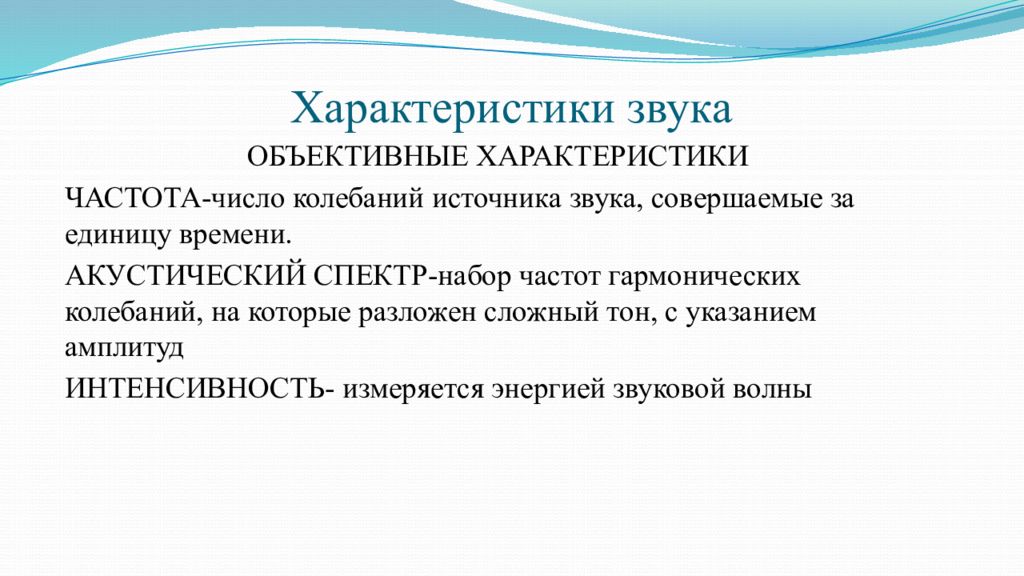 Характеристики звука

ОБЪЕКТИВНЫЕ ХАРАКТЕРИСТИКИ

ЧАСТОТА-число колебаний источника звука, совершаемые за единицу времени.

АКУСТИЧЕСКИЙ СПЕКТР-набор частот гармонических колебаний, на которые разложен сложный тон, с указанием амплитуд

ИНТЕНСИВНОСТЬ- измеряется энергией звуковой волны